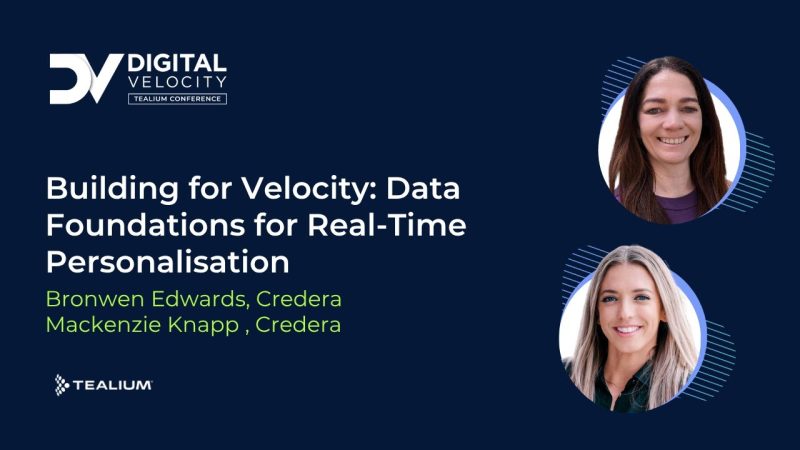 DV DIGITAL VELOCITY
TEALIUM CONFERENCE

Building for Velocity: Data Foundations for Real-Time Personalisation

Bronwen Edwards, Credera
Mackenzie Knapp , Credera

TEALIUM